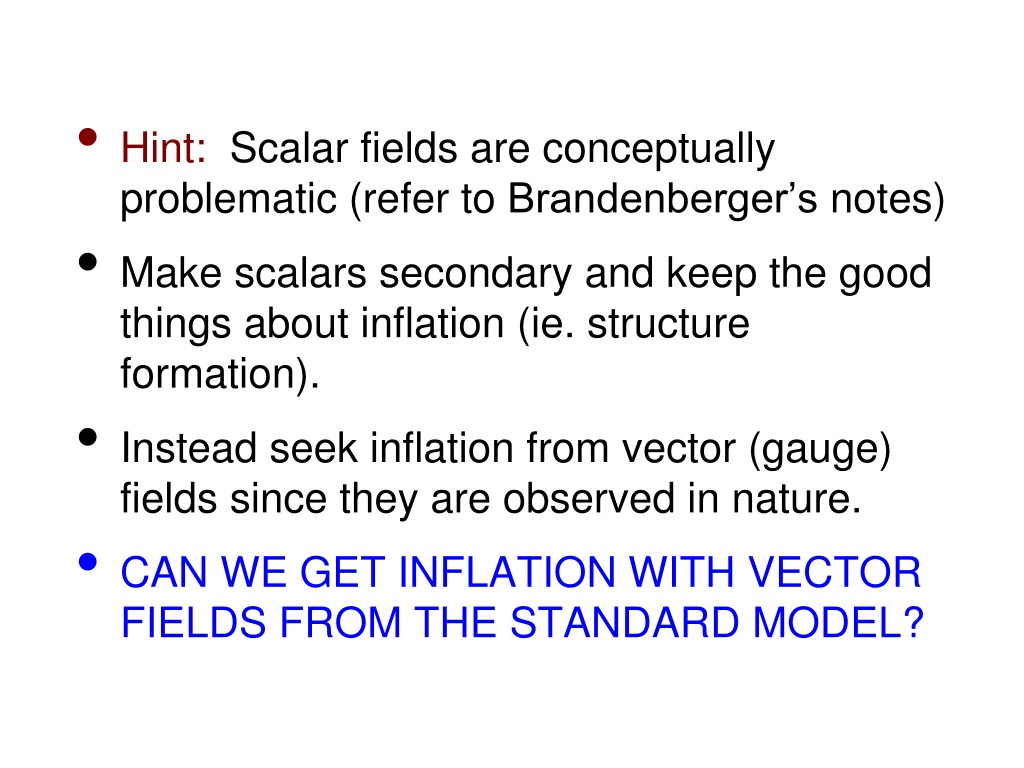 • Hint: Scalar fields are conceptually problematic (refer to Brandenberger’s notes)

• Make scalars secondary and keep the good things about inflation (ie. structure formation).

• Instead seek inflation from vector (gauge) fields since they are observed in nature.

• CAN WE GET INFLATION WITH VECTOR FIELDS FROM THE STANDARD MODEL?